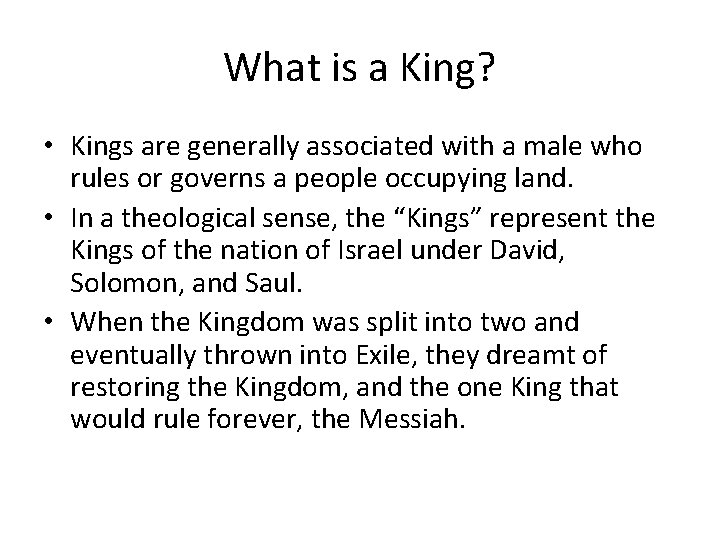 What is a King?

• Kings are generally associated with a male who rules or governs a people occupying land.
• In a theological sense, the “Kings” represent the Kings of the nation of Israel under David, Solomon, and Saul.
• When the Kingdom was split into two and eventually thrown into Exile, they dreamt of restoring the Kingdom, and the one King that would rule forever, the Messiah.